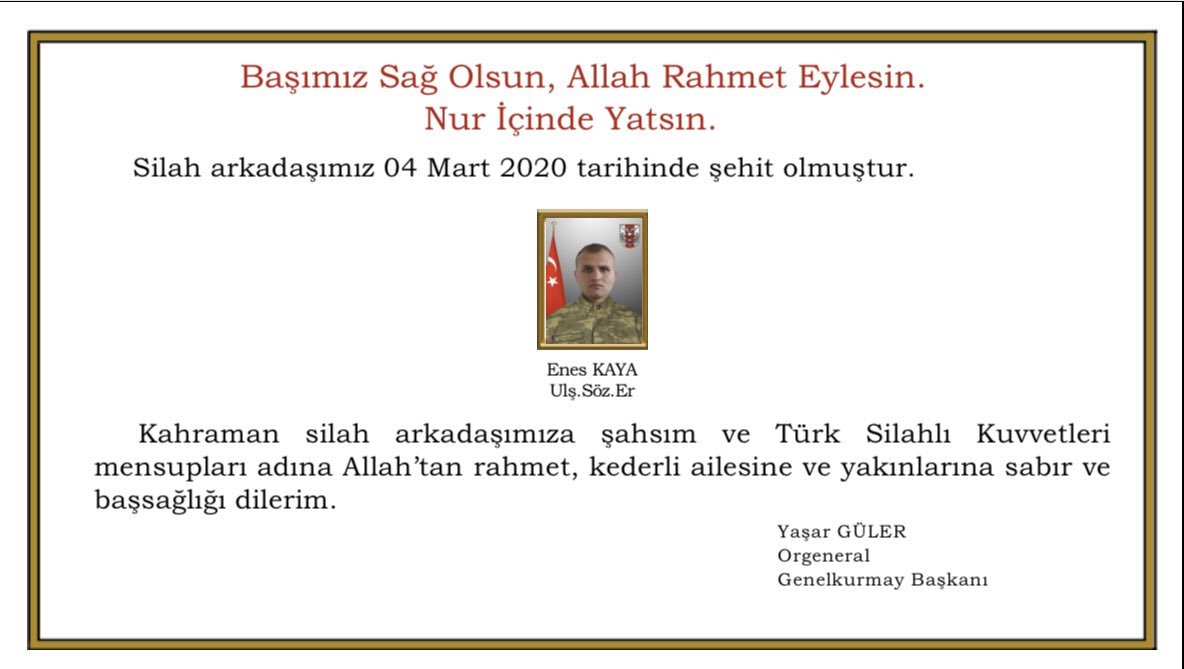 Başımız Sağ Olsun, Allah Rahmet Eylesin.
Nur İçinde Yatsın.

Silah arkadaşımız 04 Mart 2020 tarihinde şehit olmuştur.

Enes KAYA
Ulş.Söz.Er

Kahraman silah arkadaşımıza şahsım ve Türk Silahlı Kuvvetleri mensupları adına Allah'tan rahmet, kederli ailesine ve yakınlarına sabır ve başsağlığı dilerim.

Yaşar GÜLER
Orgeneral
Genelkurmay Başkanı